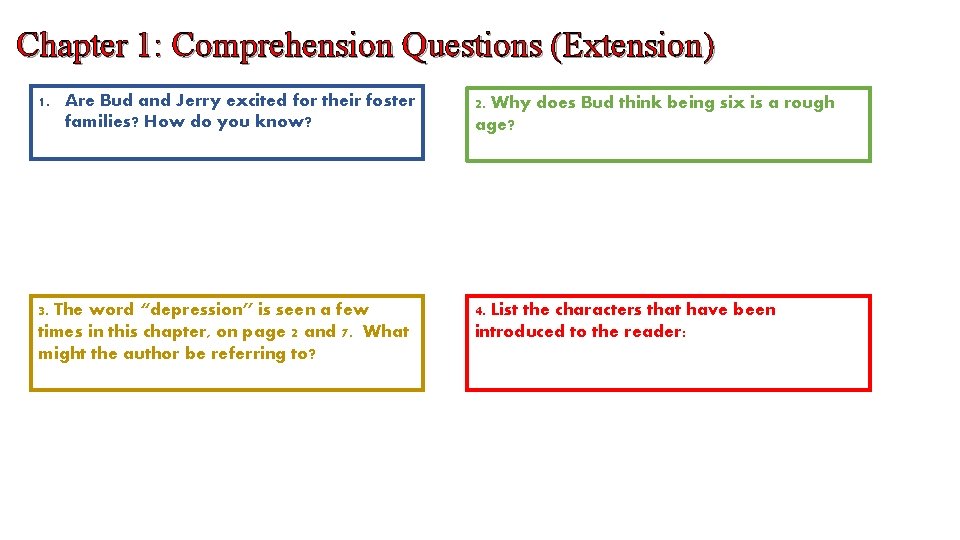 Chapter 1: Comprehension Questions (Extension)

1. Are Bud and Jerry excited for their foster families? How do you know?

2. Why does Bud think being six is a rough age?

3. The word "depression" is seen a few times in this chapter, on page 2 and 7. What might the author be referring to?

4. List the characters that have been introduced to the reader: